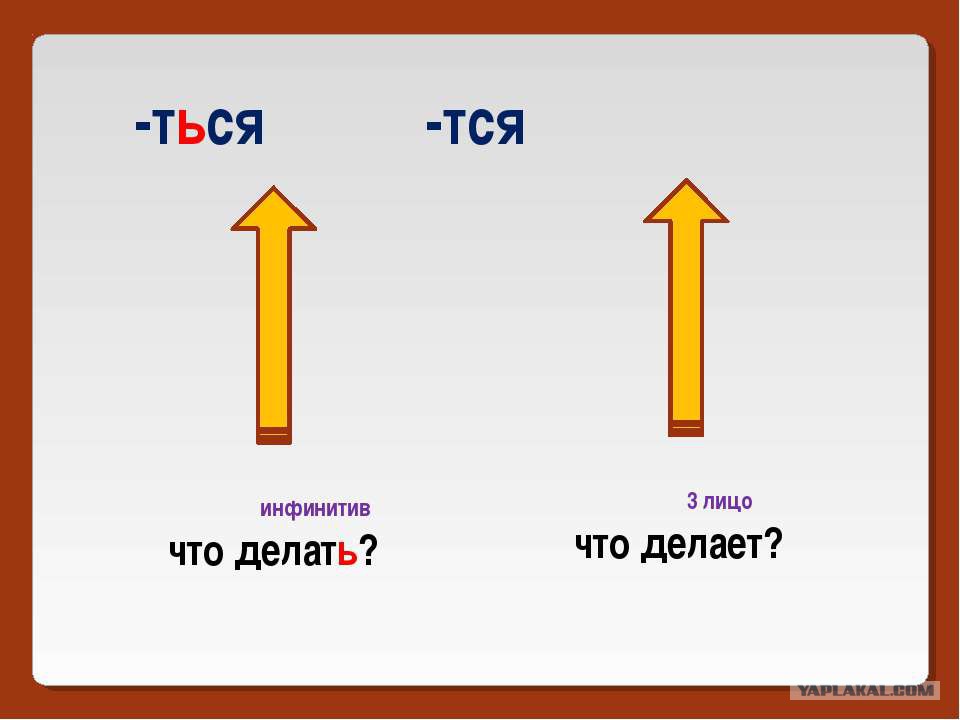 -ться

-тся

инфинитив

что делать?

3 лицо

что делает?

YAPLAKAL.COM